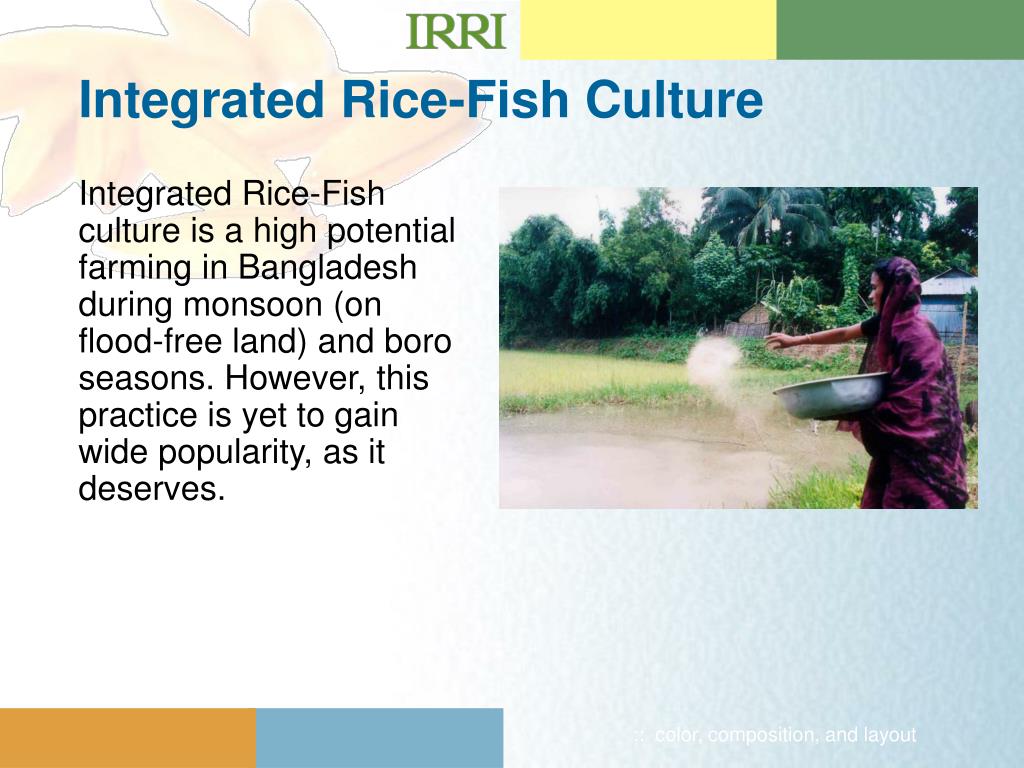 IRRI

Integrated Rice-Fish Culture

Integrated Rice-Fish culture is a high potential farming in Bangladesh during monsoon (on flood-free land) and boro seasons. However, this practice is yet to gain wide popularity, as it deserves.

:: color, composition, and layout